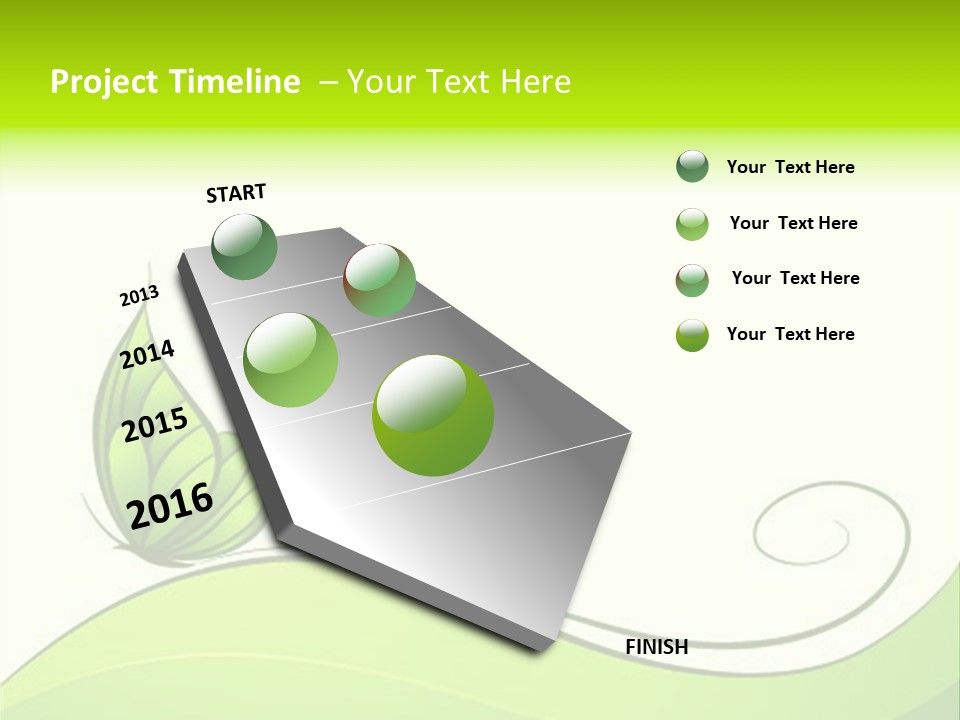 Project Timeline – Your Text Here

START

2013

2014

2015

2016

FINISH

Your Text Here

Your Text Here

Your Text Here

Your Text Here